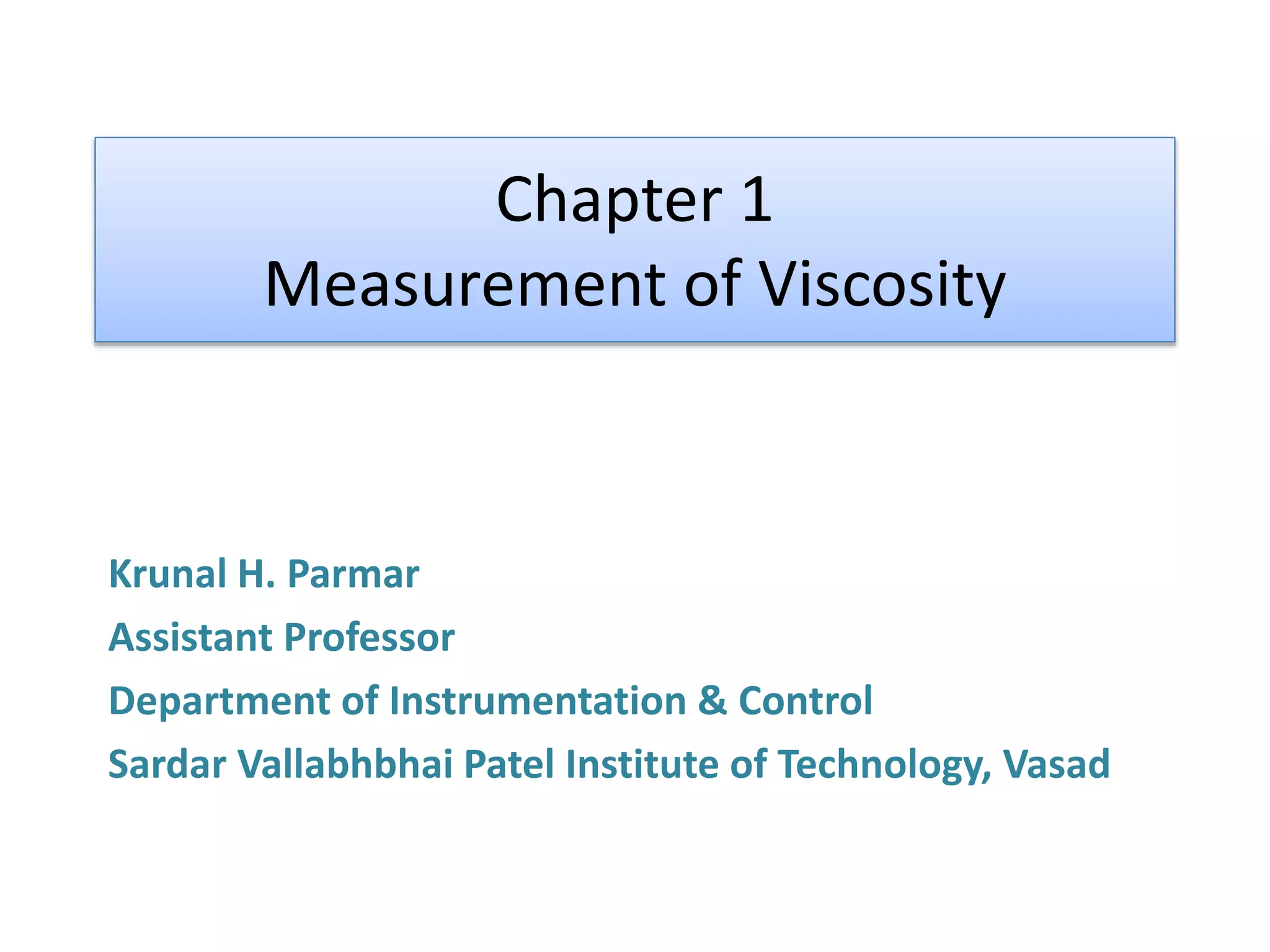 Chapter 1
Measurement of Viscosity

Krunal H. Parmar
Assistant Professor
Department of Instrumentation & Control
Sardar Vallabhbhai Patel Institute of Technology, Vasad